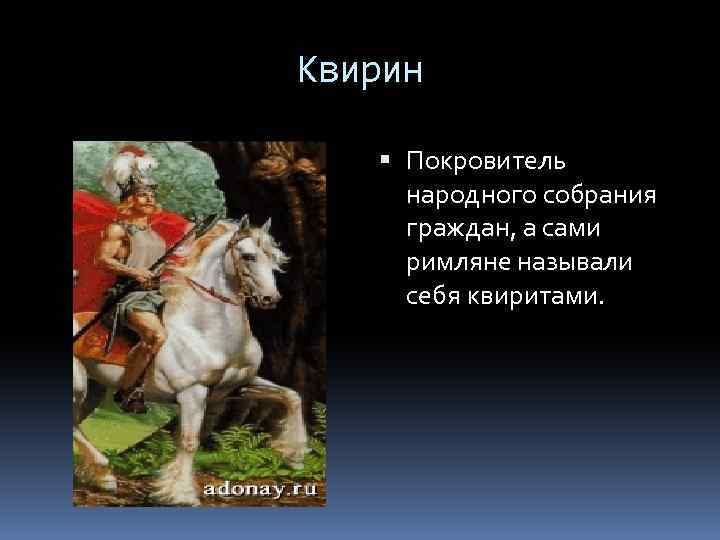 Квирин

adonay.ru

▪ Покровитель народного собрания граждан, а сами римляне называли себя квиритами.